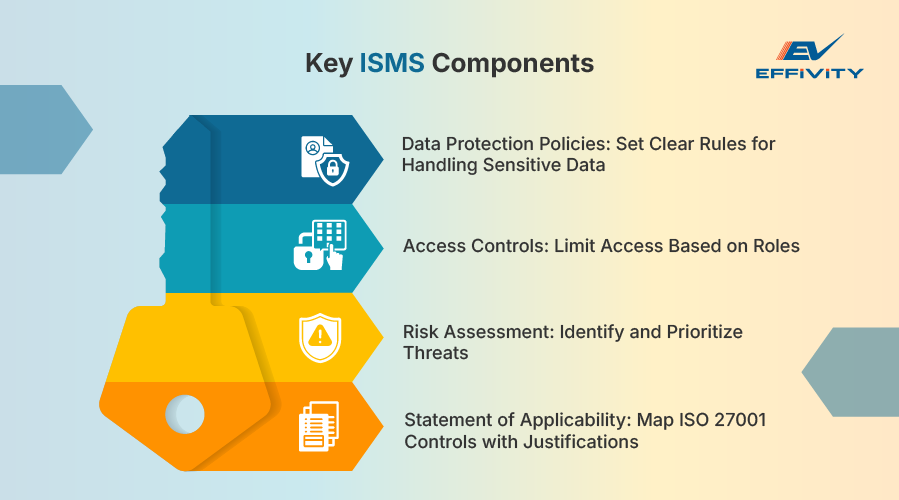 Key ISMS Components

EV
EFFIVITY

Data Protection Policies: Set Clear Rules for Handling Sensitive Data

Access Controls: Limit Access Based on Roles

Risk Assessment: Identify and Prioritize Threats

Statement of Applicability: Map ISO 27001 Controls with Justifications